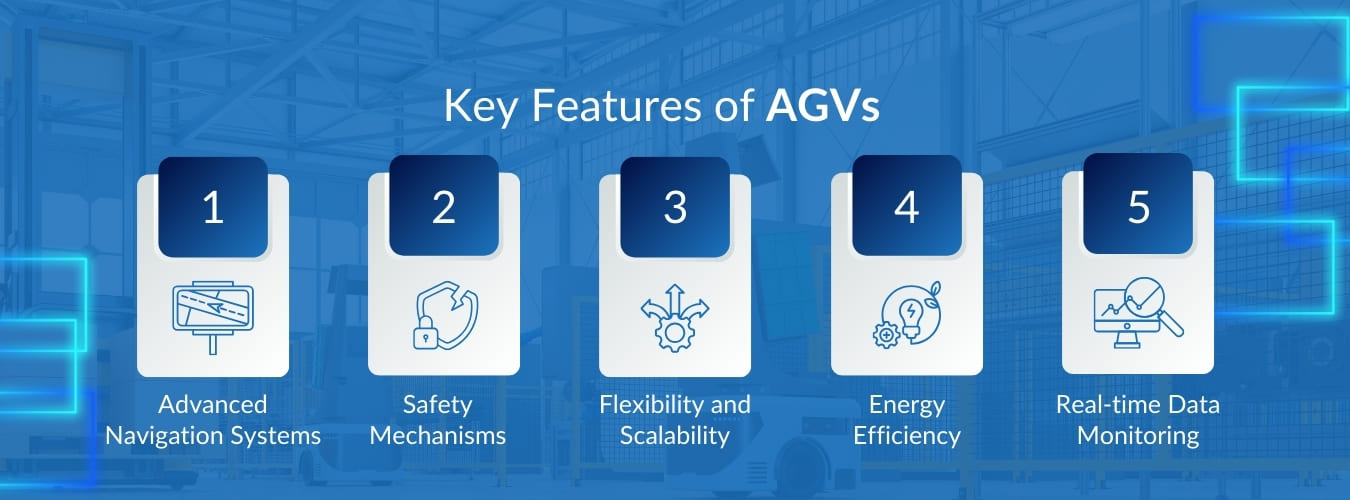 Key Features of AGVs

1

Advanced Navigation Systems

2

Safety Mechanisms

3

Flexibility and Scalability

4

Energy Efficiency

5

Real-time Data Monitoring